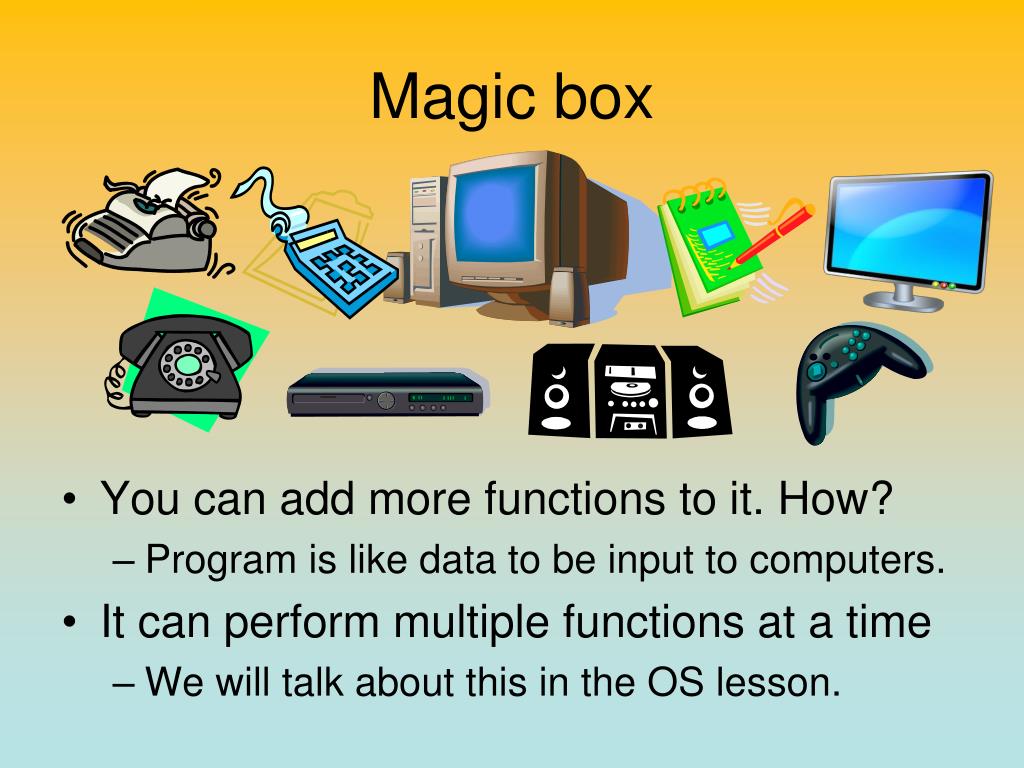 Magic box

• You can add more functions to it. How?
– Program is like data to be input to computers.
• It can perform multiple functions at a time
– We will talk about this in the OS lesson.